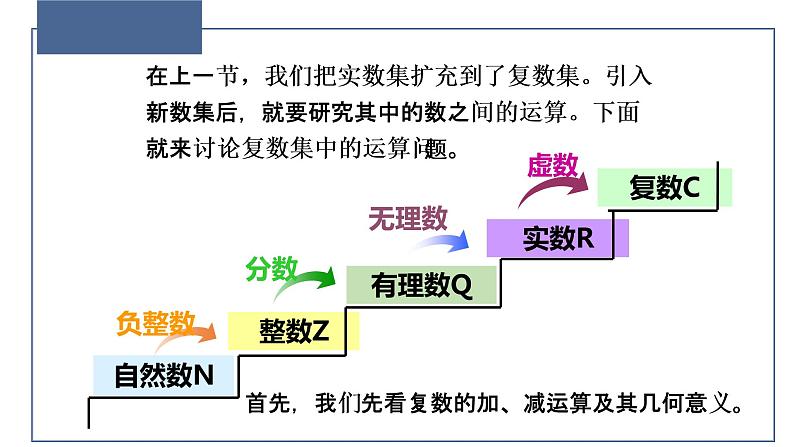 在上一节，我们把实数集扩充到了复数集。引入新数集后，就要研究其中的数之间的运算。下面就来讨论复数集中的运算问题。

虚数

复数C

无理数

实数R

分数

有理数Q

负整数

整数Z

自然数N

首先，我们先看复数的加、减运算及其几何意义。